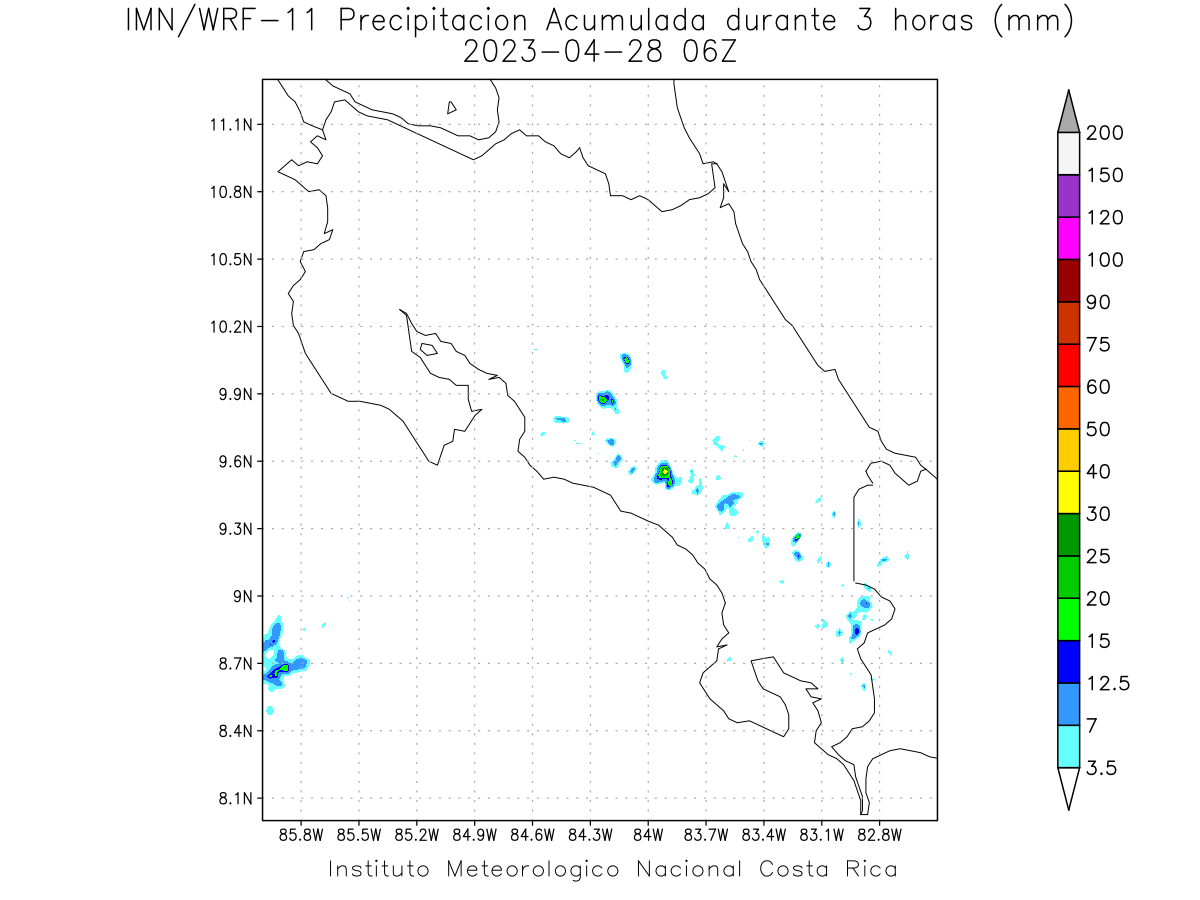 IMN/WRF-11 Precipitacion Acumulada durante 3 horas (mm)
2023-04-28 06Z

11.1N
10.8N
10.5N
10.2N
9.9N
9.6N
9.3N
9N
8.7N
8.4N
8.1N

85.8W 85.5W 85.2W 84.9W 84.6W 84.3W 84W 83.7W 83.4W 83.1W 82.8W

200
150
120
100
90
75
60
50
40
30
25
20
15
12.5
7
3.5

Instituto Meteorologico Nacional Costa Rica